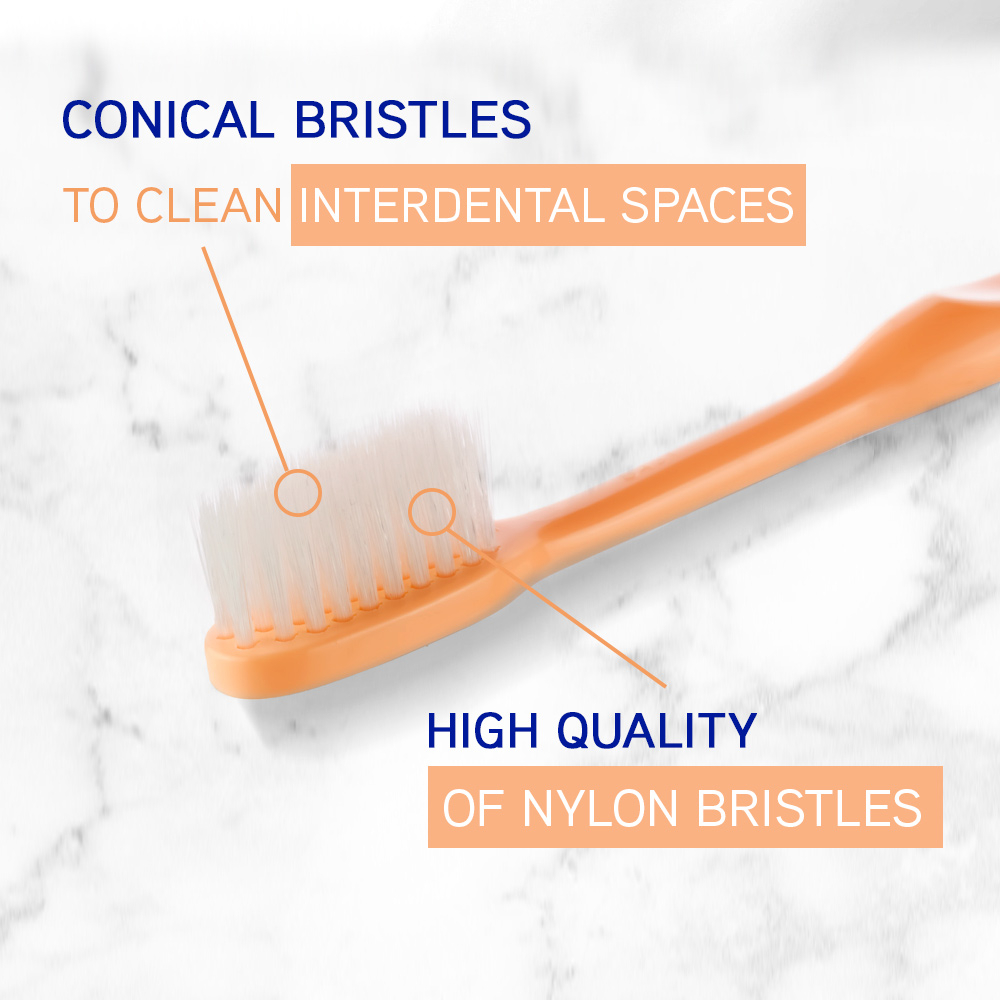 CONICAL BRISTLES

TO CLEAN INTERDENTAL SPACES

HIGH QUALITY

OF NYLON BRISTLES